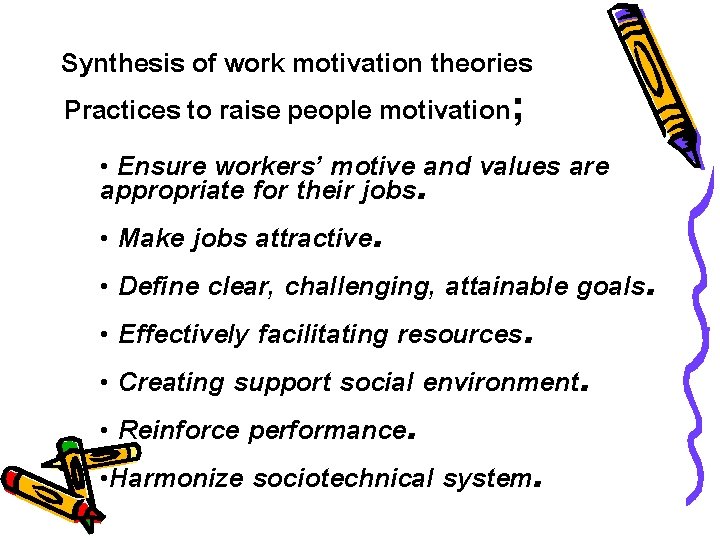 Synthesis of work motivation theories

Practices to raise people motivation;

• Ensure workers' motive and values are appropriate for their jobs.

• Make jobs attractive.

• Define clear, challenging, attainable goals.

• Effectively facilitating resources.

• Creating support social environment.

• Reinforce performance.

•Harmonize sociotechnical system.